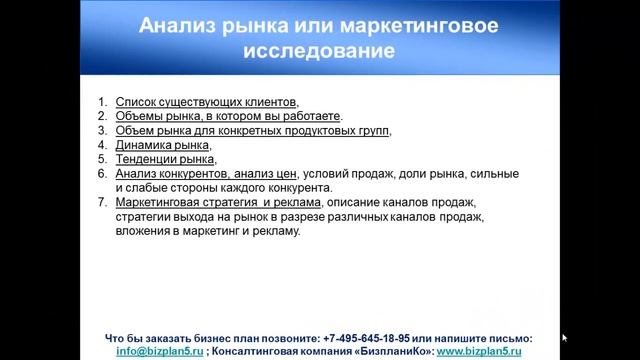 Анализ рынка или маркетинговое исследование

1. Список существующих клиентов,
2. Объемы рынка, в котором вы работаете.
3. Объем рынка для конкретных продуктовых групп,
4. Динамика рынка,
5. Тенденции рынка,
6. Анализ конкурентов, анализ цен, условий продаж, доли рынка, сильные и слабые стороны каждого конкурента.
7. Маркетинговая стратегия и реклама, описание каналов продаж, стратегии выхода на рынок в разрезе различных каналов продаж, вложения в маркетинг и рекламу.

Что бы заказать бизнес план позвоните: +7-495-645-18-95 или напишите письмо: info@bizplan5.ru ; Консалтинговая компания «БизпланиКо»: www.bizplan5.ru